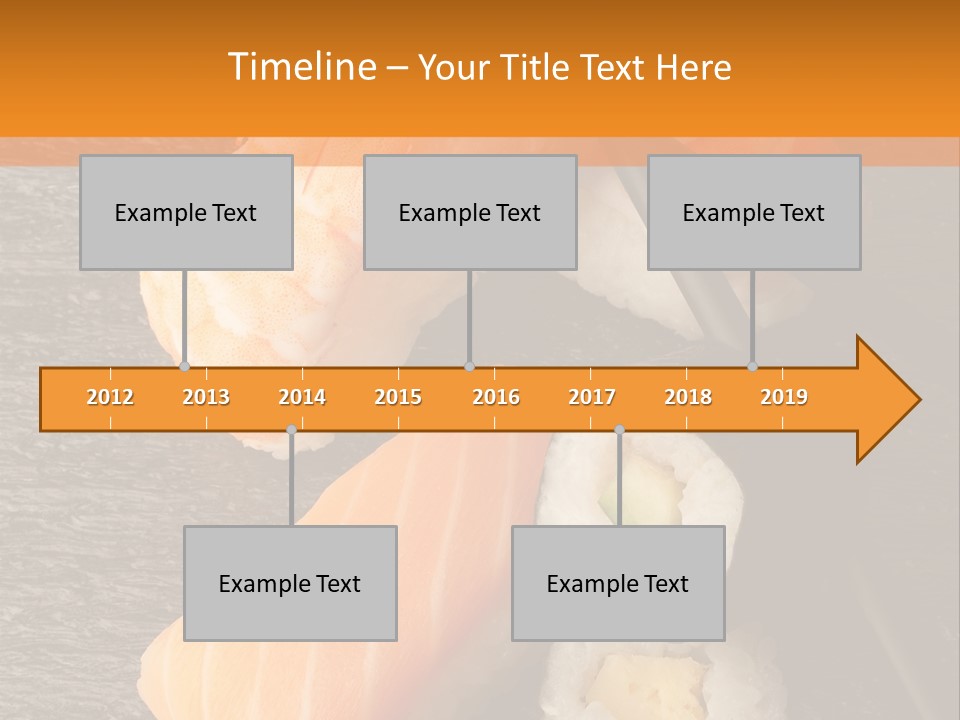 Timeline – Your Title Text Here

Example Text

Example Text

Example Text

2012 2013 2014 2015 2016 2017 2018 2019

Example Text

Example Text